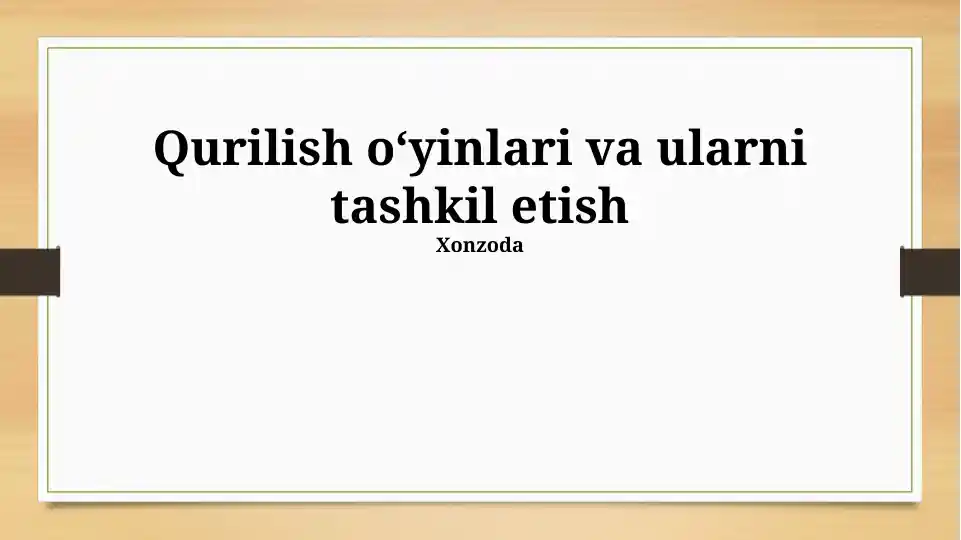 Qurilish o‘yinlari va ularni tashkil etish
Xonzoda